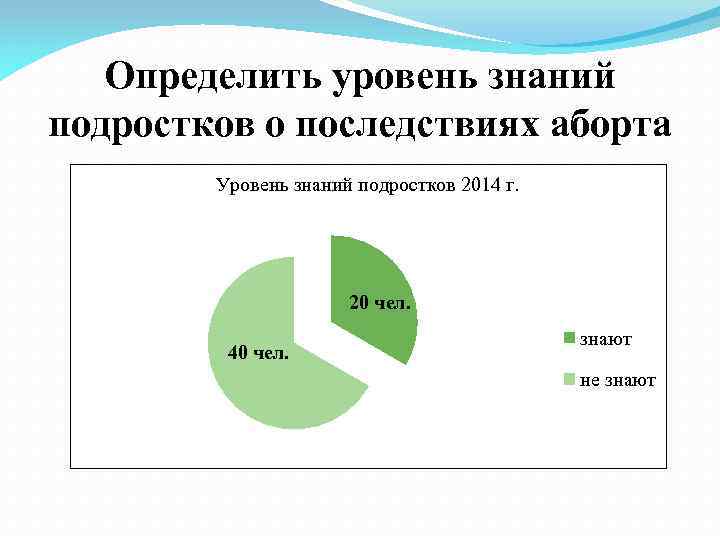 Определить уровень знаний подростков о последствиях аборта

Уровень знаний подростков 2014 г.

20 чел.

40 чел.

знают

не знают